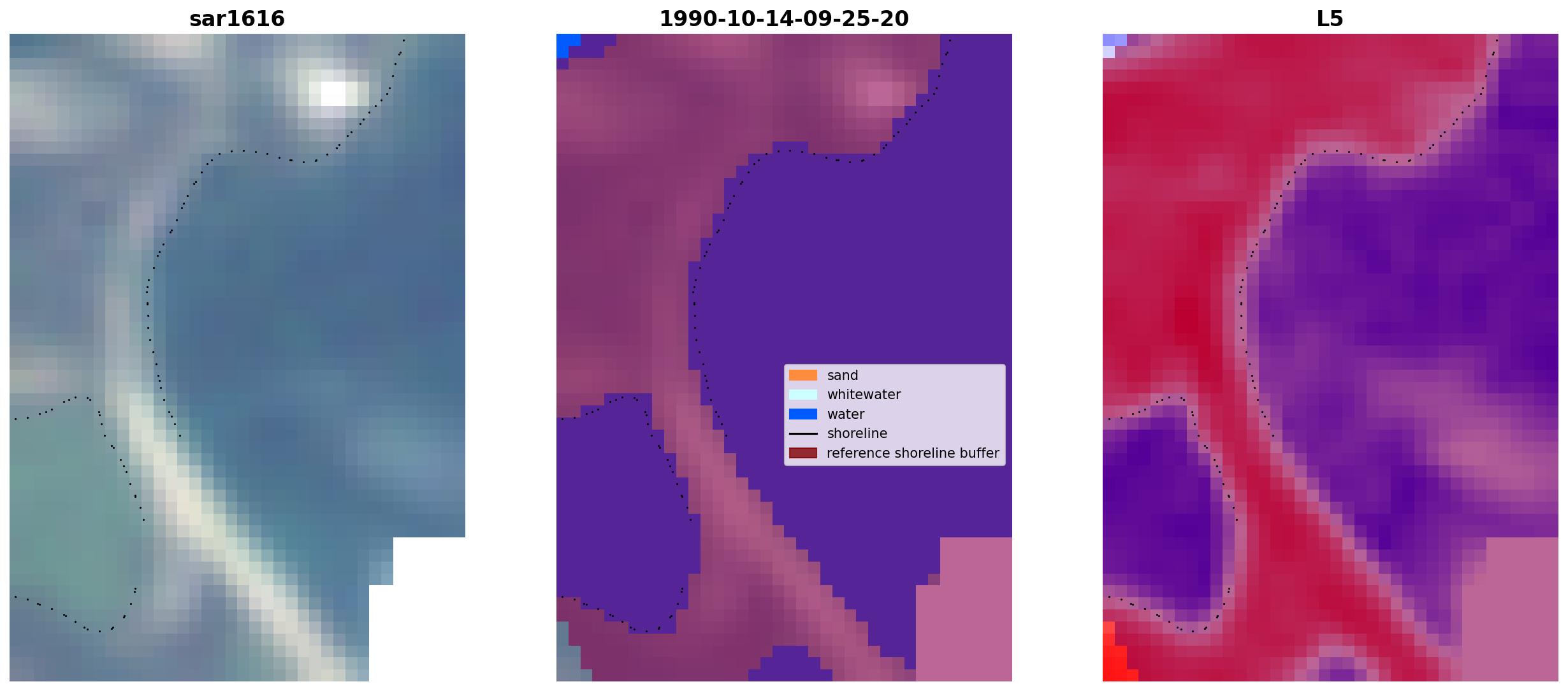 sar1616

1990-10-14-09-25-20

sand
whitewater
water
shoreline
reference shoreline buffer

L5